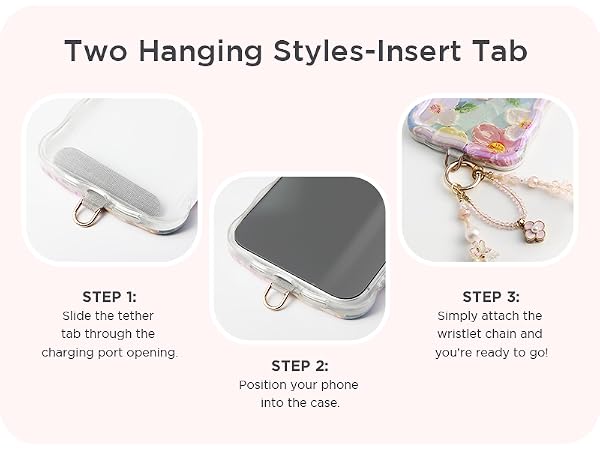 Two Hanging Styles-Insert Tab

STEP 1:
Slide the tether tab through the charging port opening.

STEP 2:
Position your phone into the case.

STEP 3:
Simply attach the wristlet chain and you're ready to go!